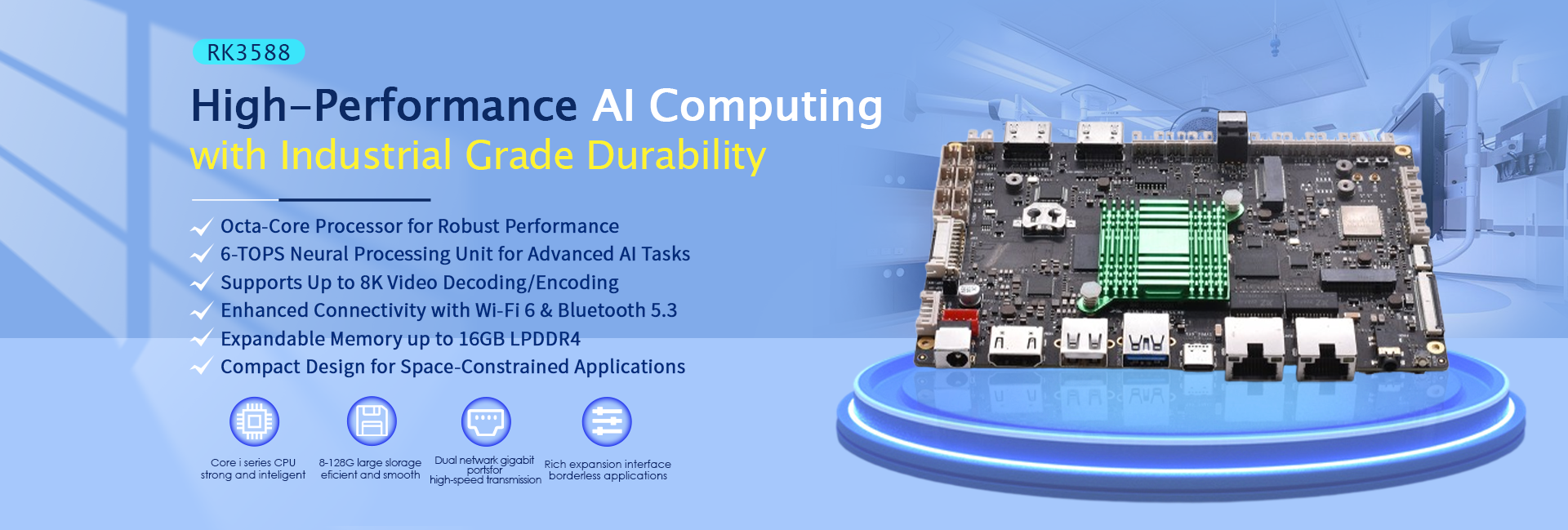 RK3588

High-Performance AI Computing
with Industrial Grade Durability

Octa-Core Processor for Robust Performance
6-TOPS Neural Processing Unit for Advanced AI Tasks
Supports Up to 8K Video Decoding/Encoding
Enhanced Connectivity with Wi-Fi 6 & Bluetooth 5.3
Expandable Memory up to 16GB LPDDR4
Compact Design for Space-Constrained Applications

Core i series CPU strong and inteligent

8-128G large slorage eficient and smooth

Dual netwark gigabit portsfor high-speed transmission

Rich expansion interface borderless applications